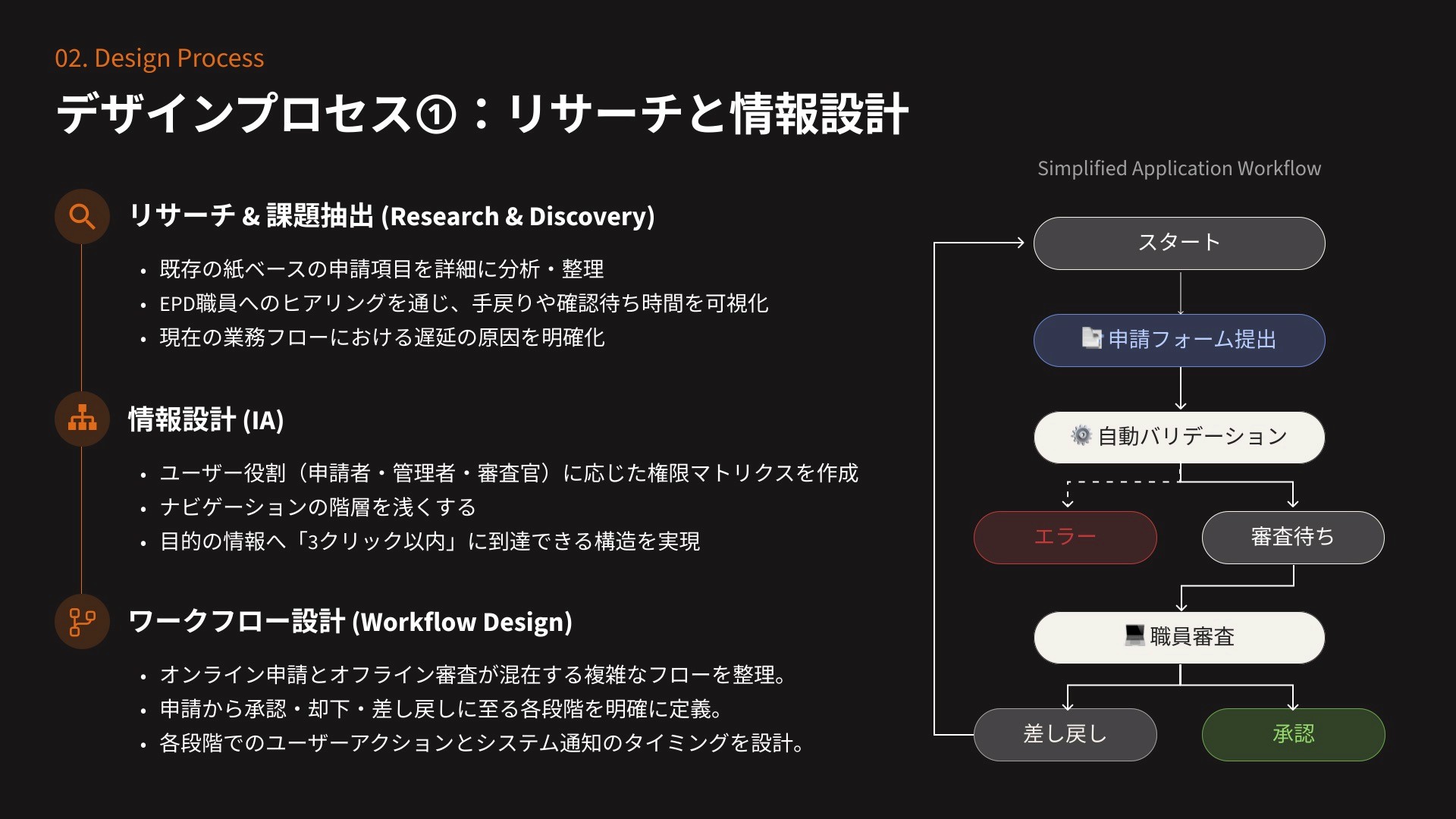 02. Design Process

デザインプロセス①：リサーチと情報設計

リサーチ & 課題抽出 (Research & Discovery)

• 既存の紙ベースの申請項目を詳細に分析・整理
• EPD職員へのヒアリングを通じ、手戻りや確認待ち時間を可視化
• 現在の業務フローにおける遅延の原因を明確化

情報設計 (IA)

• ユーザー役割（申請者・管理者・審査官）に応じた権限マトリクスを作成
• ナビゲーションの階層を浅くする
• 目的の情報へ「3クリック以内」に到達できる構造を実現

ワークフロー設計 (Workflow Design)

• オンライン申請とオフライン審査が混在する複雑なフローを整理。
• 申請から承認・却下・差し戻しに至る各段階を明確に定義。
• 各段階でのユーザーアクションとシステム通知のタイミングを設計。

Simplified Application Workflow

スタート

申請フォーム提出

自動バリデーション

エラー

審査待ち

職員審査

差し戻し

承認